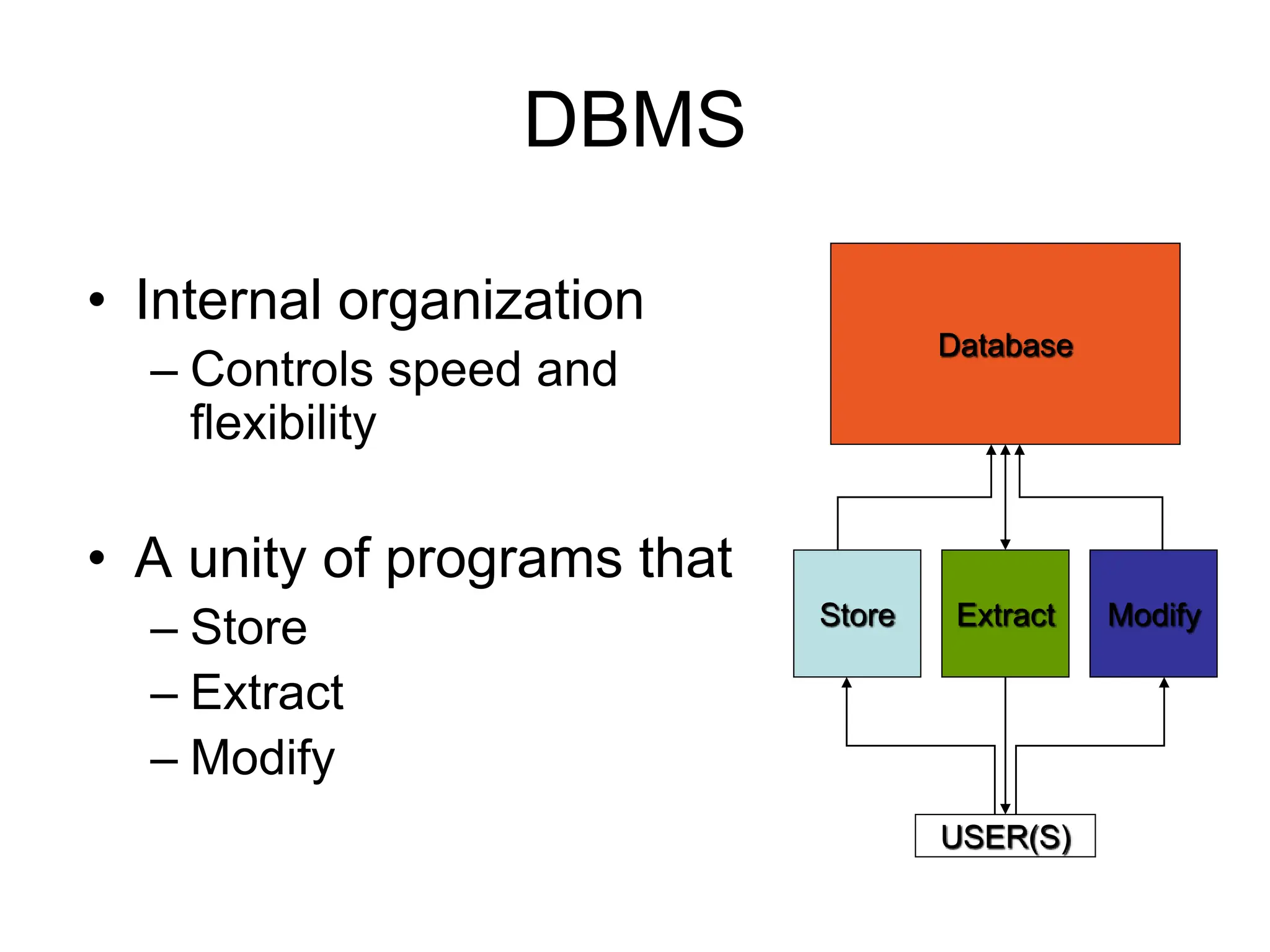 DBMS

• Internal organization
– Controls speed and flexibility

• A unity of programs that
– Store
– Extract
– Modify

Database

Store

Extract

Modify

USER(S)